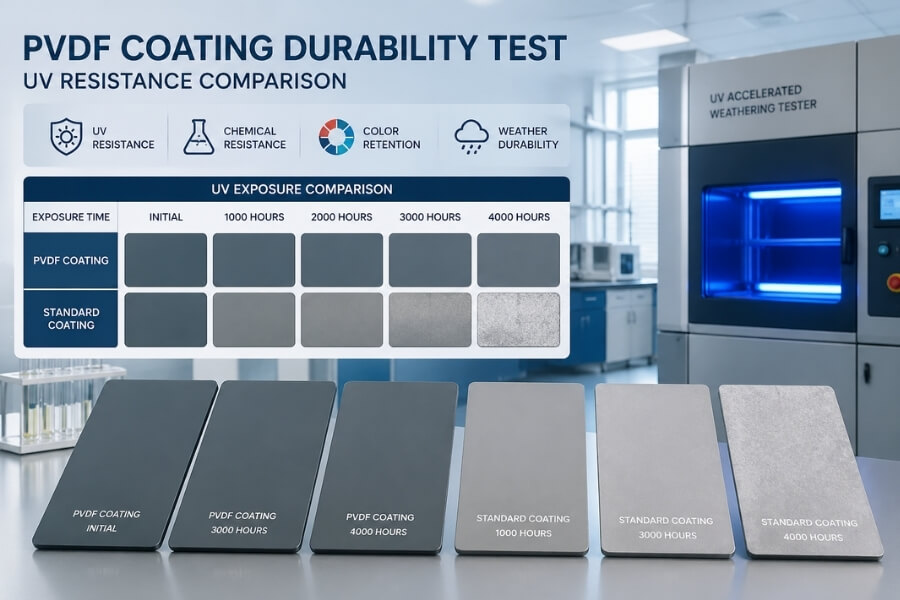 PVDF COATING DURABILITY TEST
UV RESISTANCE COMPARISON

UV RESISTANCE
CHEMICAL RESISTANCE
COLOR RETENTION
WEATHER DURABILITY

UV EXPOSURE COMPARISON

| EXPOSURE TIME | INITIAL | 1000 HOURS | 2000 HOURS | 3000 HOURS | 4000 HOURS |
|---|---|---|---|---|---|
| PVDF COATING | | | | | |
| STANDARD COATING | | | | | |

UV ACCELERATED WEATHERING TESTER

PVDF COATING INITIAL

PVDF COATING 3000 HOURS

PVDF COATING 4000 HOURS

STANDARD COATING 1000 HOURS

STANDARD COATING 3000 HOURS

STANDARD COATING 4000 HOURS